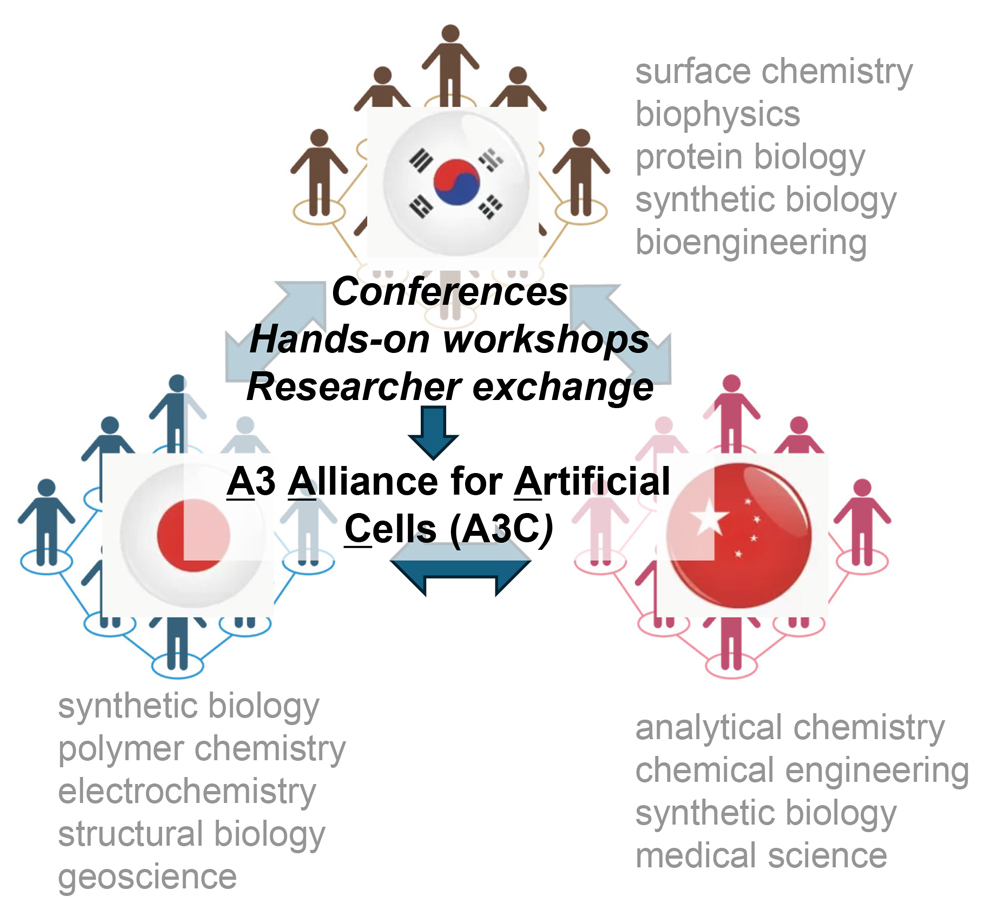 surface chemistry
biophysics
protein biology
synthetic biology
bioengineering

Conferences
Hands-on workshops
Researcher exchange

A3 Alliance for Artificial Cells (A3C)

synthetic biology
polymer chemistry
electrochemistry
structural biology
geoscience

analytical chemistry
chemical engineering
synthetic biology
medical science